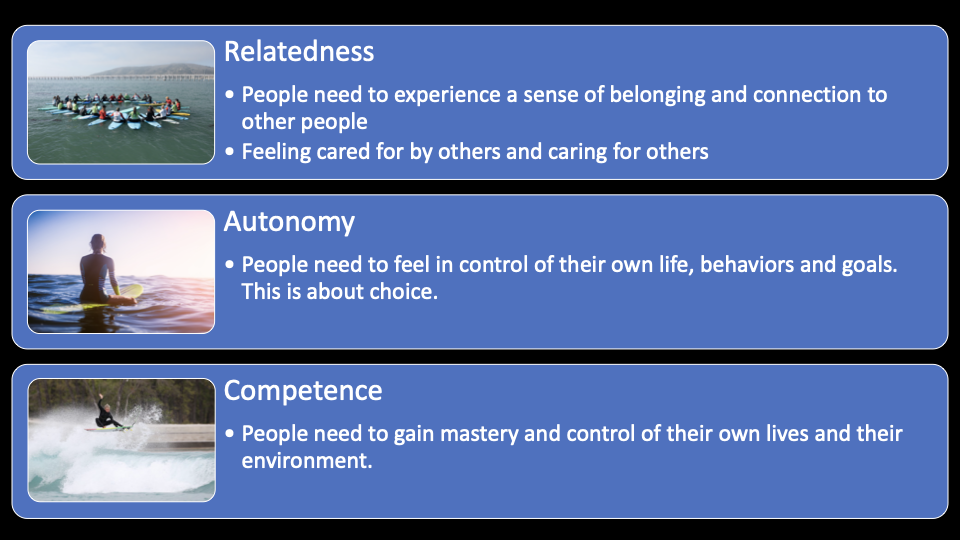 Relatedness

• People need to experience a sense of belonging and connection to other people
• Feeling cared for by others and caring for others

Autonomy

• People need to feel in control of their own life, behaviors and goals. This is about choice.

Competence

• People need to gain mastery and control of their own lives and their environment.